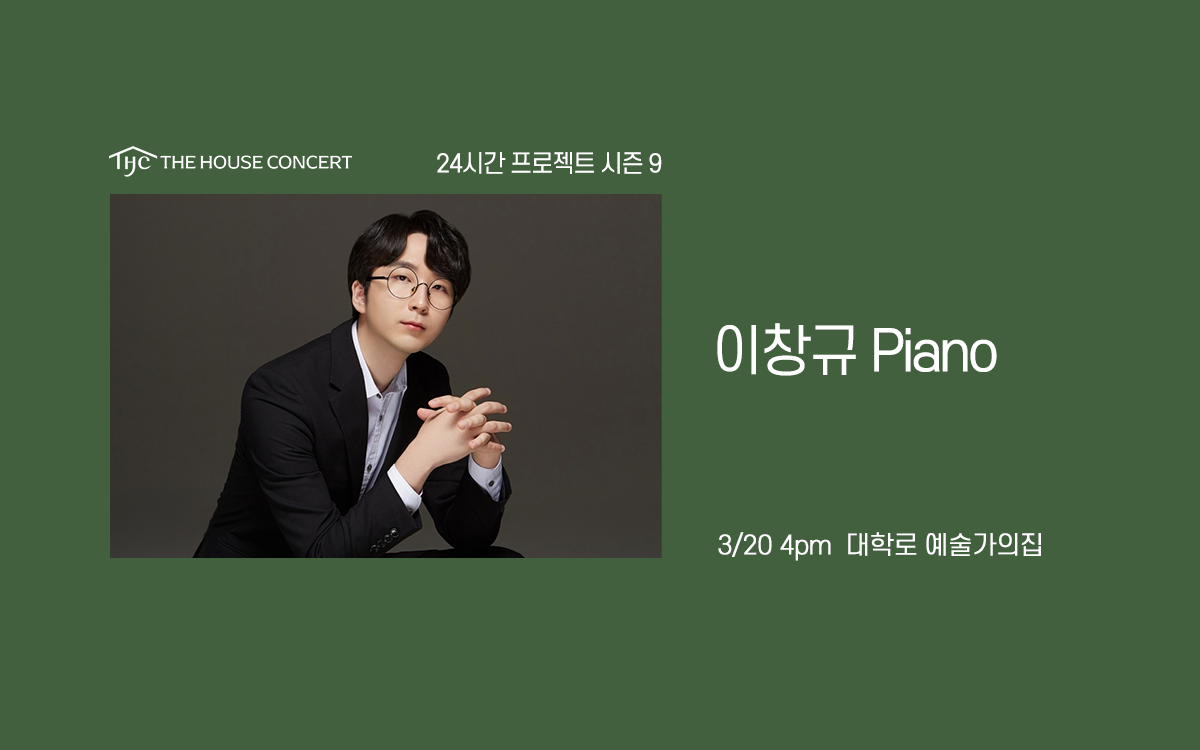 THC THE HOUSE CONCERT

24시간 프로젝트 시즌 9

이창규 Piano

3/20 4pm 대학로 예술가의집